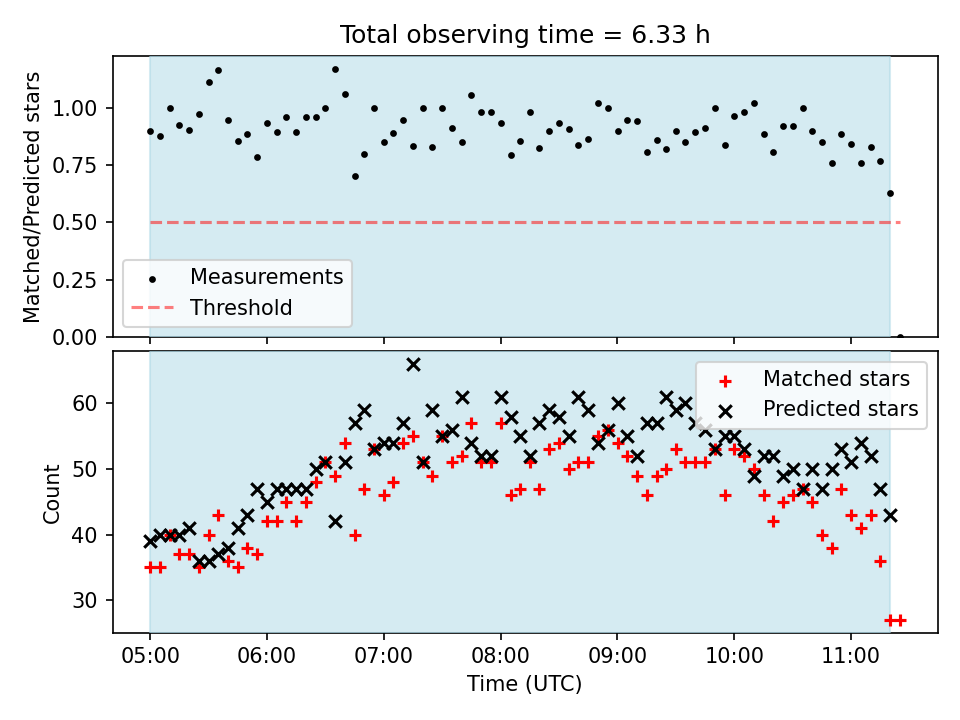 Total observing time = 6.33 h

Matched/Predicted stars

1.00
0.75
0.50
0.25
0.00

Measurements
Threshold

Count

60
50
40
30

Matched stars
Predicted stars

05:00
06:00
07:00
08:00
09:00
10:00
11:00

Time (UTC)